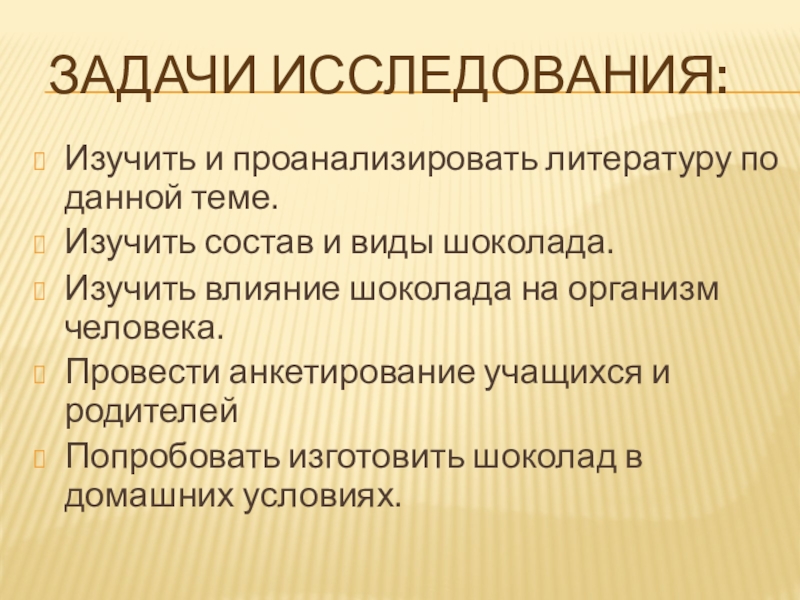 ЗАДАЧИ ИССЛЕДОВАНИЯ:

Изучить и проанализировать литературу по данной теме.

Изучить состав и виды шоколада.

Изучить влияние шоколада на организм человека.

Провести анкетирование учащихся и родителей

Попробовать изготовить шоколад в домашних условиях.